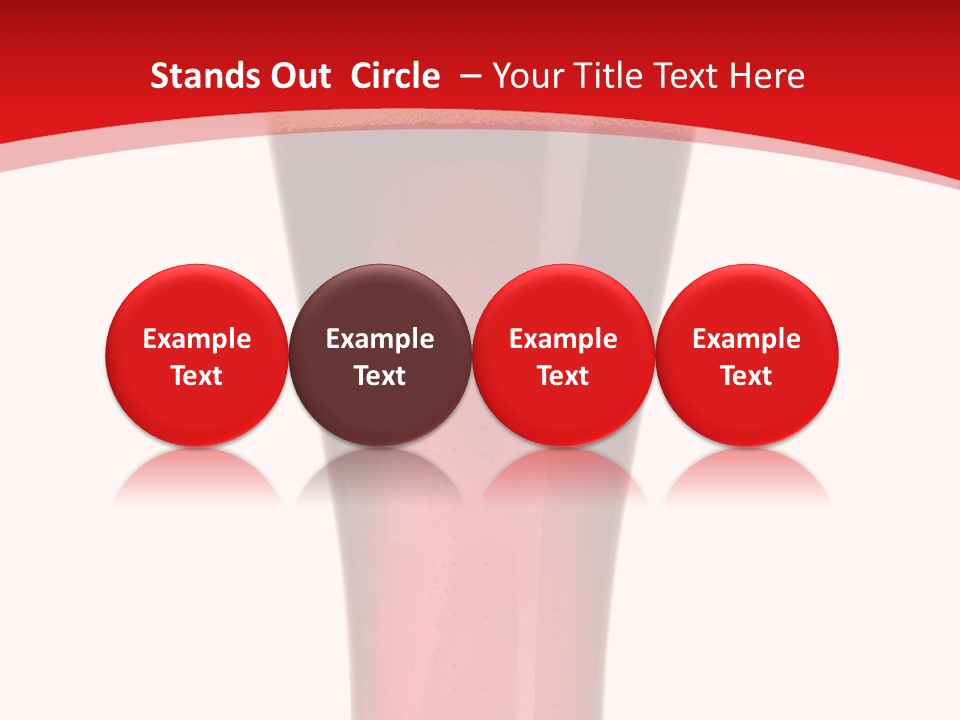 Stands Out Circle – Your Title Text Here

Example Text

Example Text

Example Text

Example Text